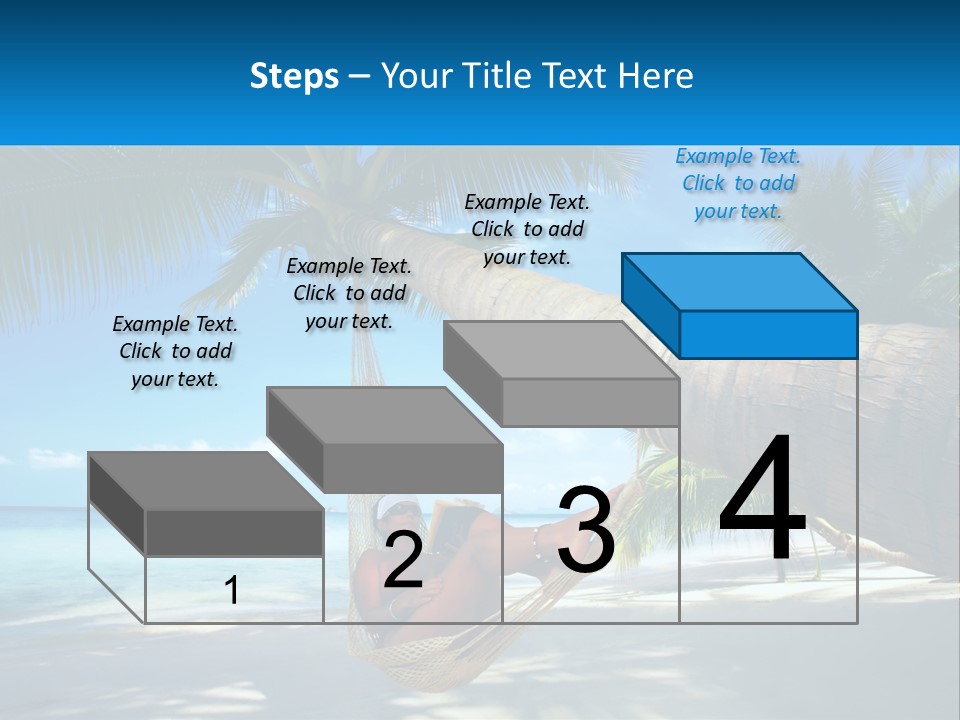 Steps – Your Title Text Here

Example Text. Click to add your text.

Example Text. Click to add your text.

Example Text. Click to add your text.

Example Text. Click to add your text.

1

2

3

4